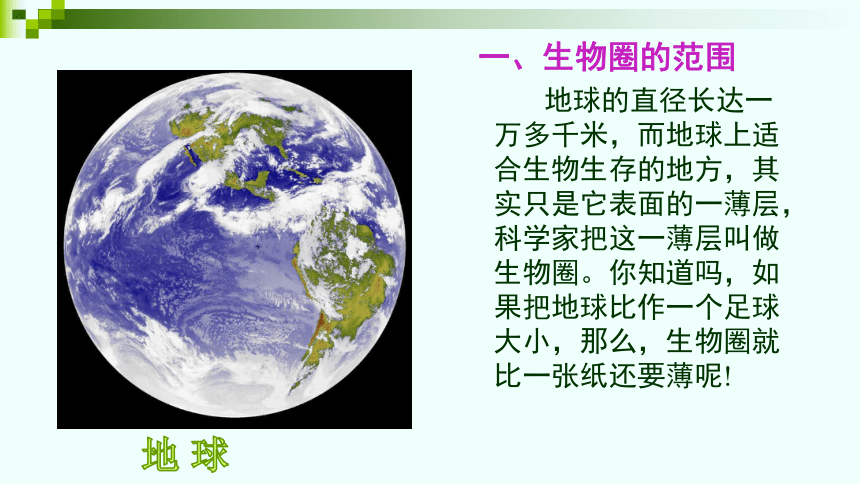 一、生物圈的范围

地球的直径长达一万多千米，而地球上适合生物生存的地方，其实只是它表面的一薄层，科学家把这一薄层叫做生物圈。你知道吗，如果把地球比作一个足球大小，那么，生物圈就比一张纸还要薄呢!

地 球